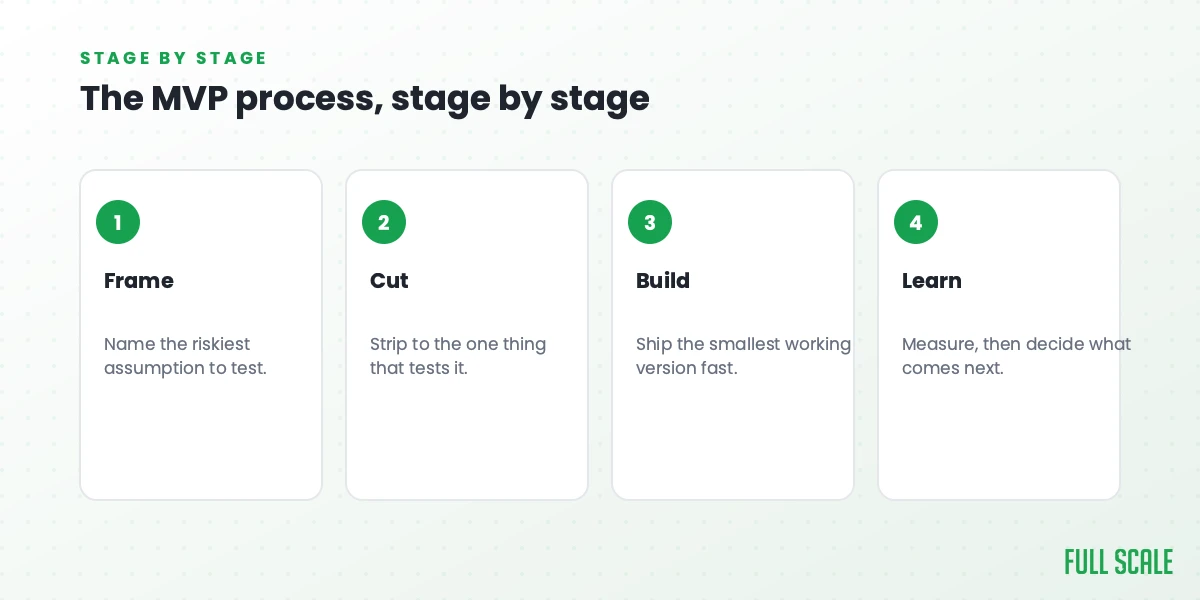 STAGE BY STAGE

The MVP process, stage by stage

1

Frame

Name the riskiest assumption to test.

2

Cut

Strip to the one thing that tests it.

3

Build

Ship the smallest working version fast.

4

Learn

Measure, then decide what comes next.

FULL SCALE